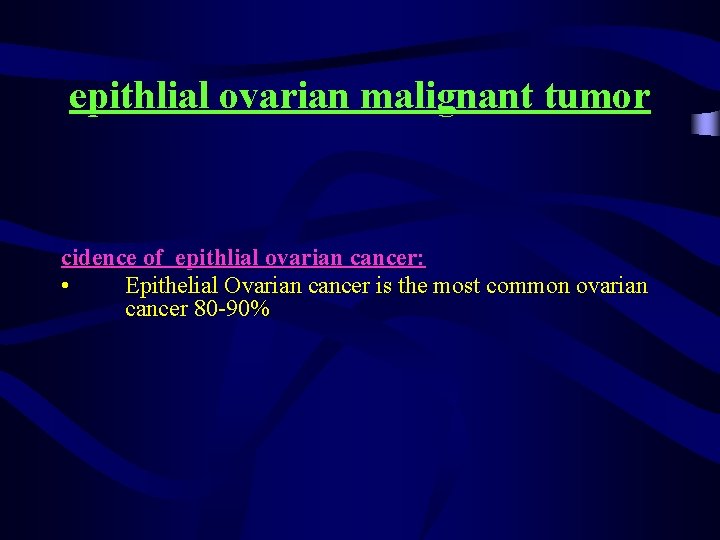 epithlial ovarian malignant tumor

cidence of  epithlial ovarian cancer:

• Epithelial Ovarian cancer is the most common ovarian cancer 80-90%